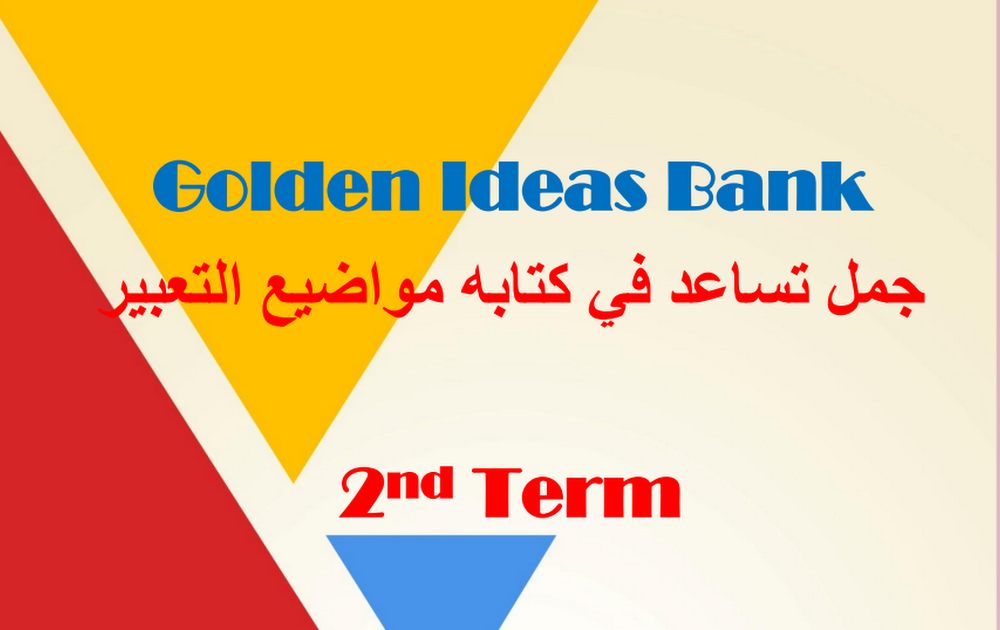 Golden Ideas Bank

جمل تساعد في كتابه مواضيع التعبير

2nd Term